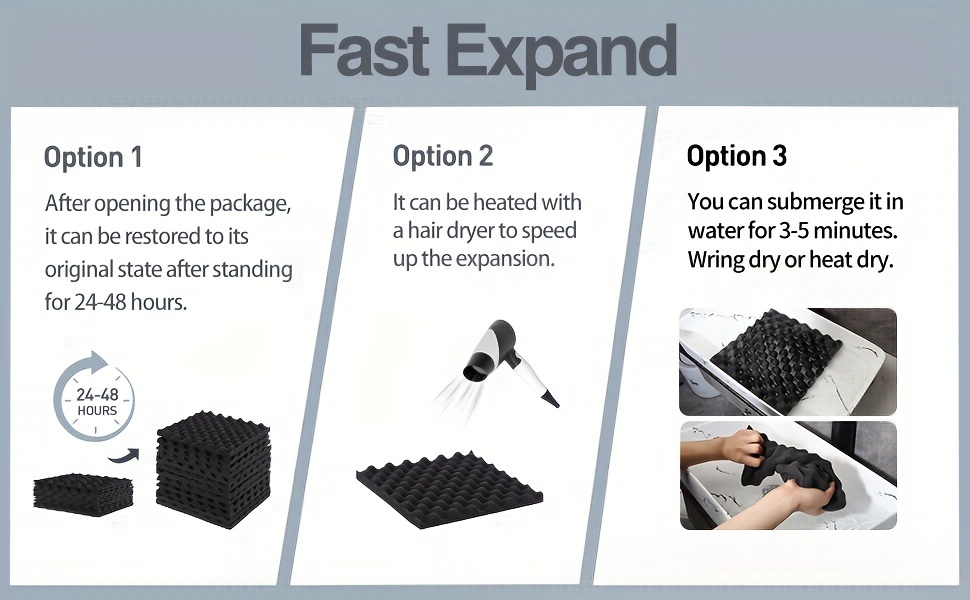 Fast Expand

Option 1

After opening the package, it can be restored to its original state after standing for 24-48 hours.

24-48 HOURS

Option 2

It can be heated with a hair dryer to speed up the expansion.

Option 3

You can submerge it in water for 3-5 minutes. Wring dry or heat dry.